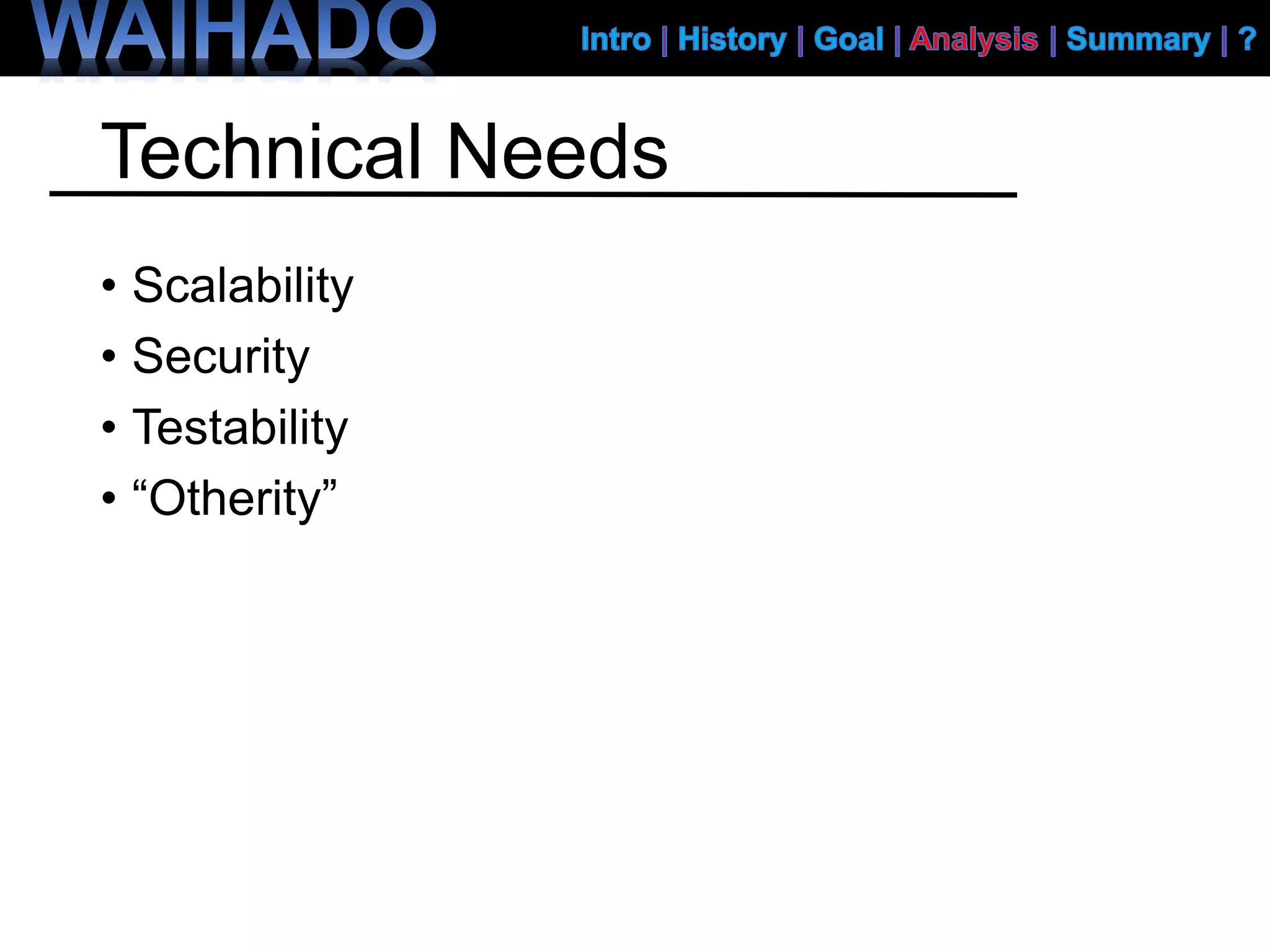 WAIHADO

Intro | History | Goal | Analysis | Summary | ?

Technical Needs

• Scalability
• Security
• Testability
• “Otherity”